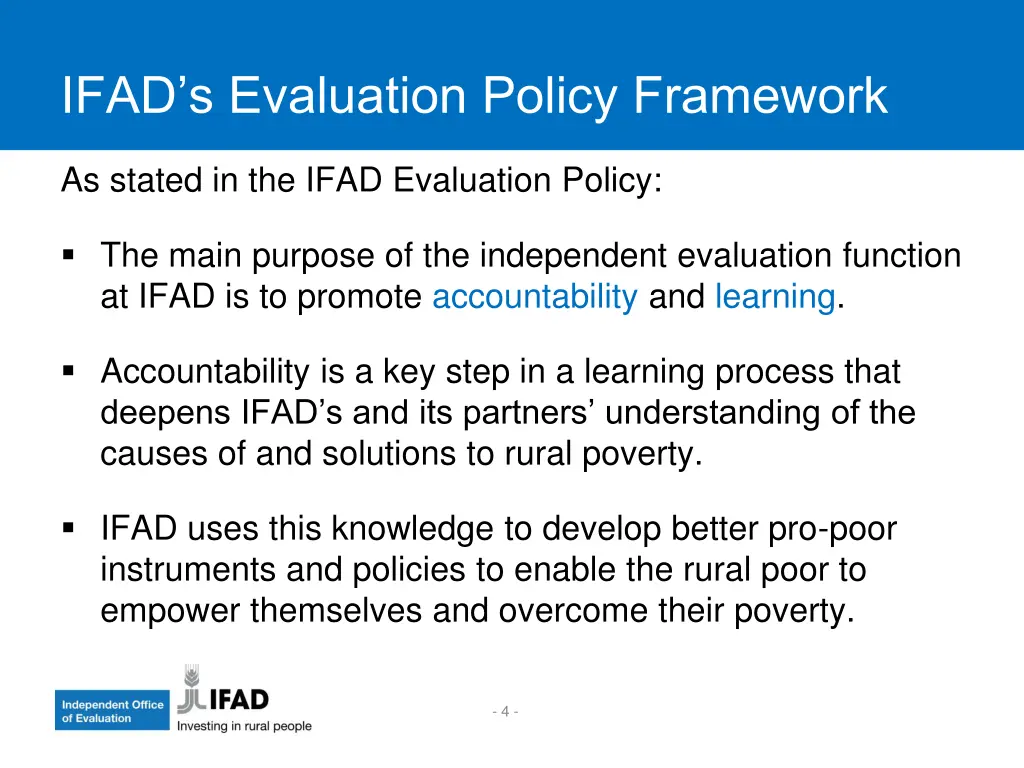 IFAD’s Evaluation Policy Framework

As stated in the IFAD Evaluation Policy:

▪ The main purpose of the independent evaluation function at IFAD is to promote accountability and learning.

▪ Accountability is a key step in a learning process that deepens IFAD’s and its partners’ understanding of the causes of and solutions to rural poverty.

▪ IFAD uses this knowledge to develop better pro-poor instruments and policies to enable the rural poor to empower themselves and overcome their poverty.

Independent Office of Evaluation

IFAD
Investing in rural people

- 4 -